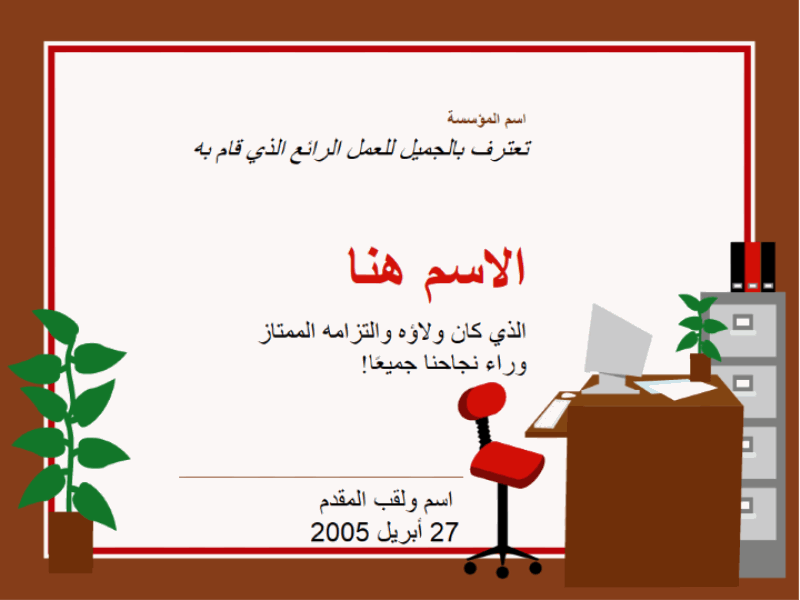 اسم المؤسسة
تعترف بالجميل للعمل الرائع الذي قام به

الاسم هنا

الذي كان ولاؤه والتزامه الممتاز وراء نجاحنا جميعًا!

اسم ولقب المقدم
27 أبريل 2005